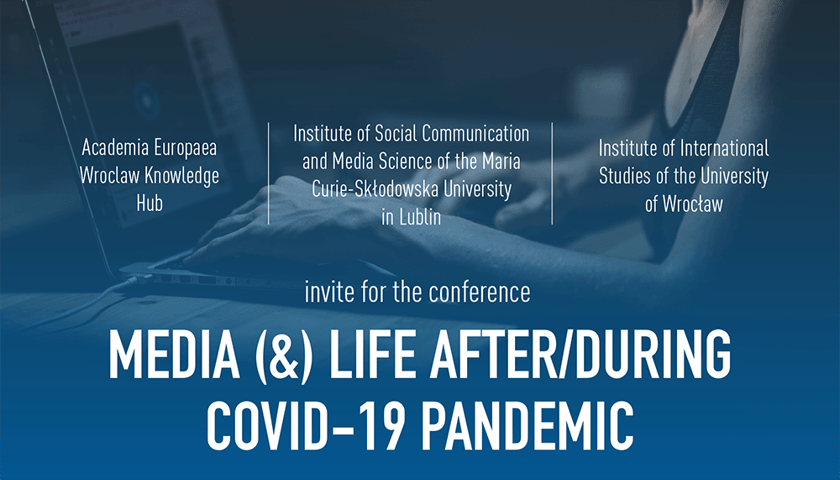 Academia Europaea Wroclaw Knowledge Hub

Institute of Social Communication and Media Science of the Maria Curie-Skłodowska University in Lublin

Institute of International Studies of the University of Wrocław

invite for the conference

MEDIA (&) LIFE AFTER/DURING COVID-19 PANDEMIC